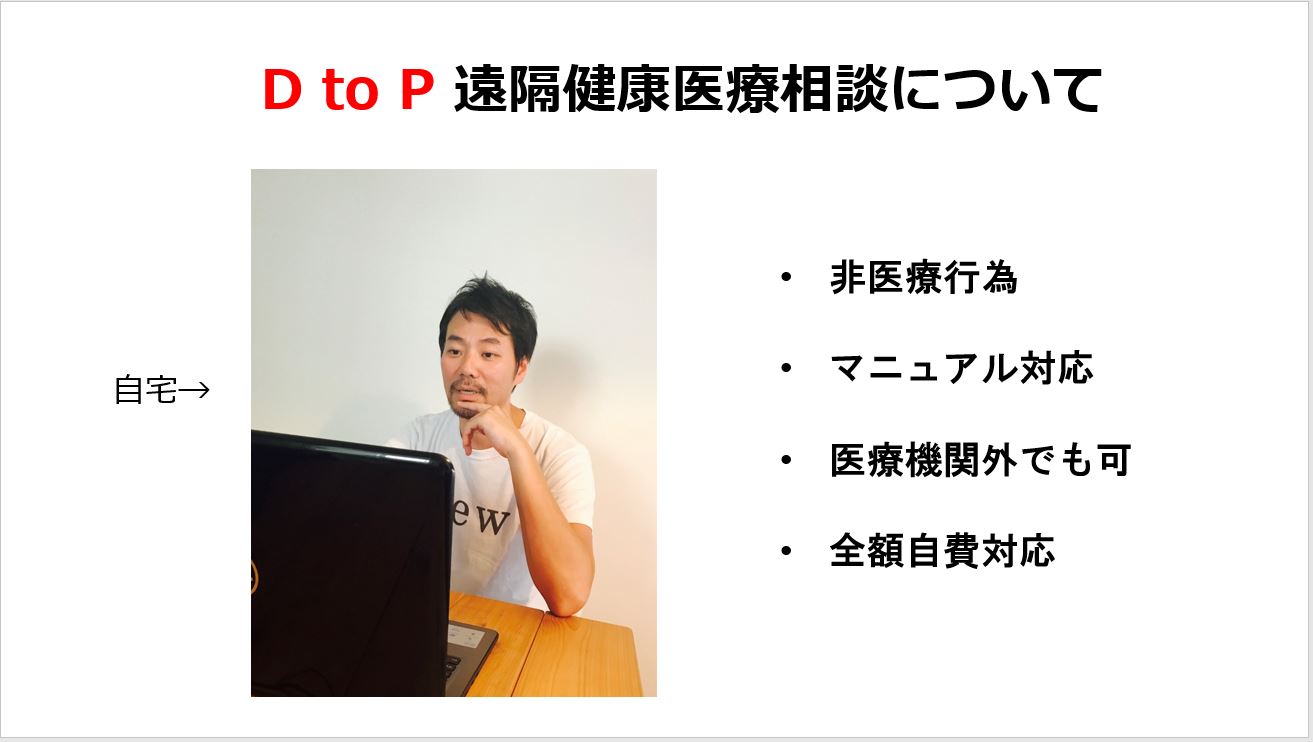 D to P 遠隔健康医療相談について

自宅→

ew

• 非医療行為
• マニュアル対応
• 医療機関外でも可
• 全額自費対応